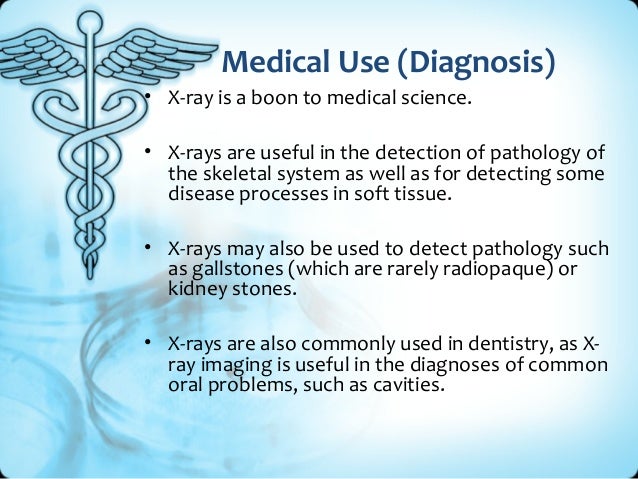 Medical Use (Diagnosis)

• X-ray is a boon to medical science.

• X-rays are useful in the detection of pathology of the skeletal system as well as for detecting some disease processes in soft tissue.

• X-rays may also be used to detect pathology such as gallstones (which are rarely radiopaque) or kidney stones.

• X-rays are also commonly used in dentistry, as X-ray imaging is useful in the diagnoses of common oral problems, such as cavities.